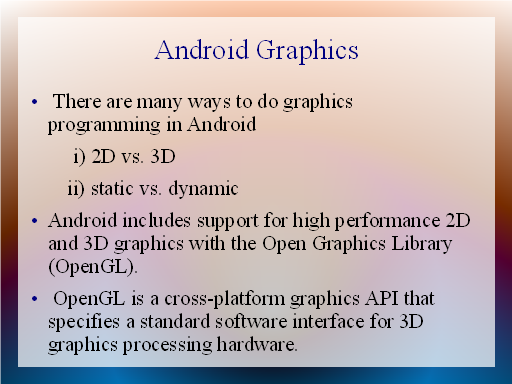 Android Graphics

• There are many ways to do graphics programming in Android

i) 2D vs. 3D

ii) static vs. dynamic

• Android includes support for high performance 2D and 3D graphics with the Open Graphics Library (OpenGL).

• OpenGL is a cross-platform graphics API that specifies a standard software interface for 3D graphics processing hardware.